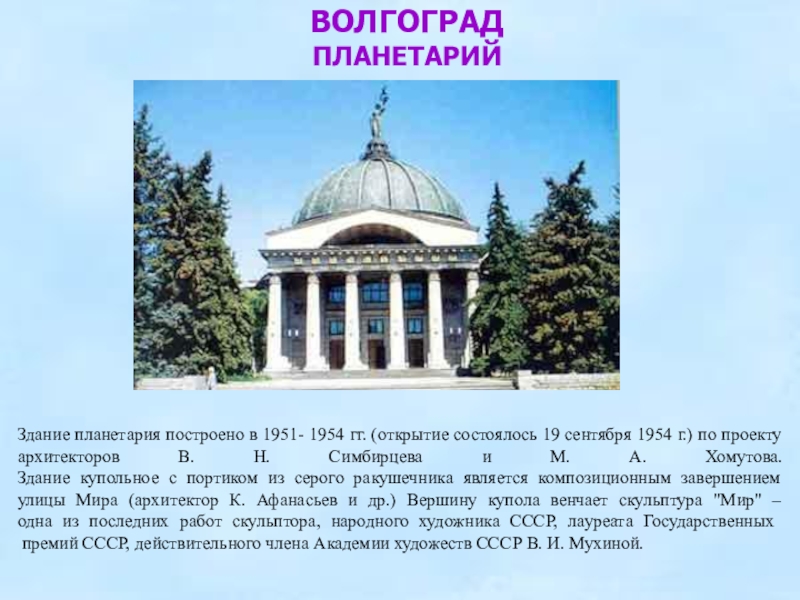 ВОЛГОГРАД
ПЛАНЕТАРИЙ

Здание планетария построено в 1951- 1954 гг. (открытие состоялось 19 сентября 1954 г.) по проекту архитекторов В. Н. Симбирцева и М. А. Хомутова. Здание купольное с портиком из серого ракушечника является композиционным завершением улицы Мира (архитектор К. Афанасьев и др.) Вершину купола венчает скульптура "Мир" – одна из последних работ скульптора, народного художника СССР, лауреата Государственных премий СССР, действительного члена Академии художеств СССР В. И. Мухиной.